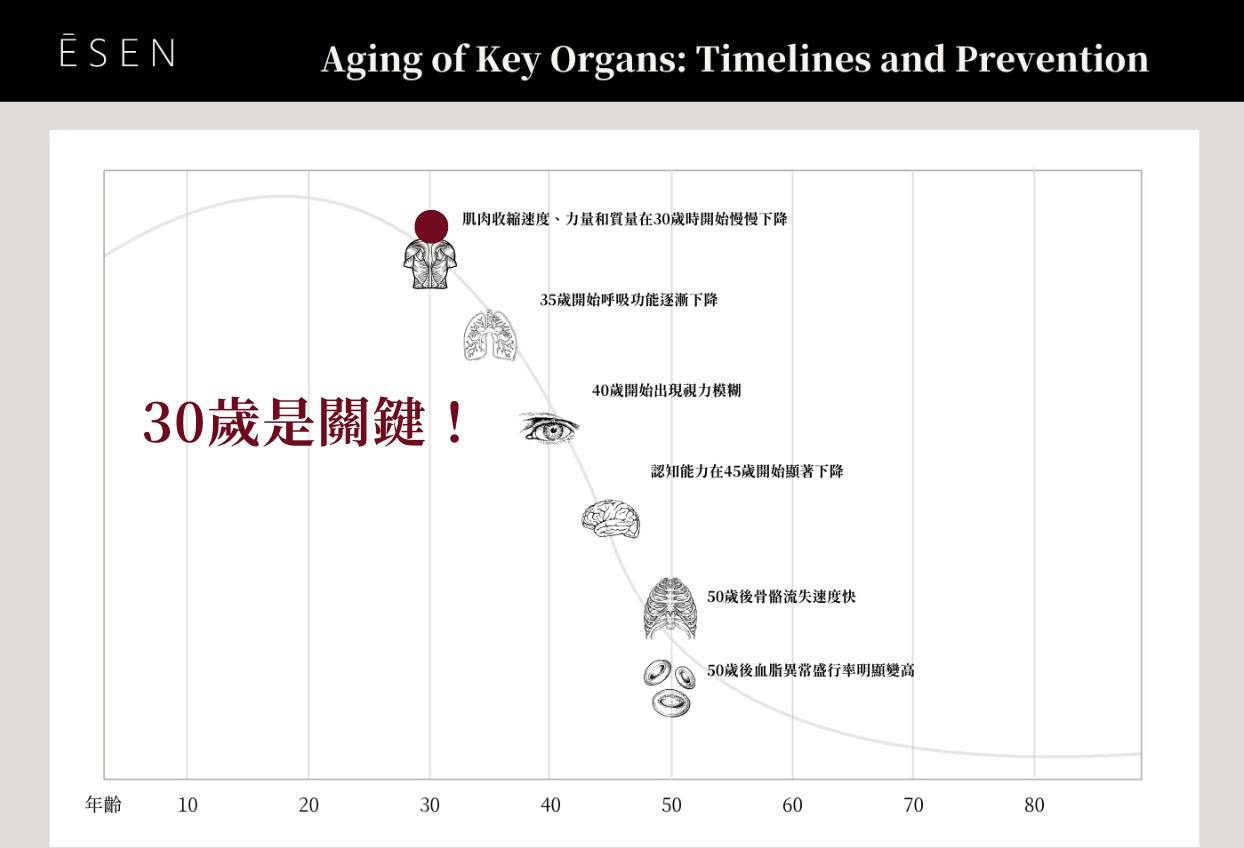 ĒSEN

Aging of Key Organs: Timelines and Prevention

肌肉收縮速度、力量和質量在30歲時開始慢慢下降

35歲開始呼吸功能逐漸下降

40歲開始出現視力模糊

30歲是關鍵！

認知能力在45歲開始顯著下降

50歲後骨骼流失速度快

50歲後血脂異常盛行率明顯變高

年齡 10 20 30 40 50 60 70 80